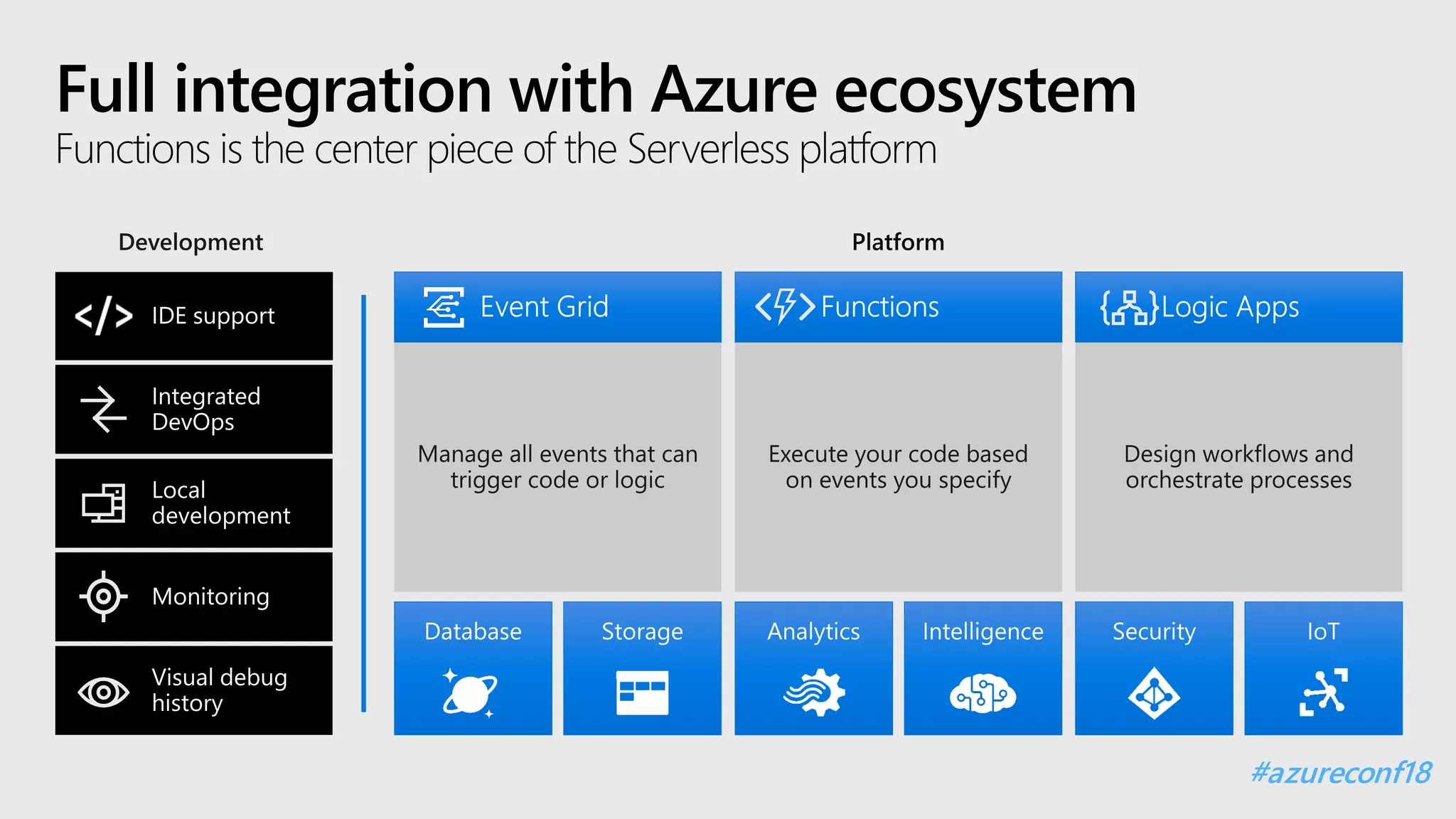 Full integration with Azure ecosystem
Functions is the center piece of the Serverless platform

Development

IDE support

Integrated DevOps

Local development

Monitoring

Visual debug history

Platform

Event Grid

Manage all events that can trigger code or logic

Functions

Execute your code based on events you specify

Logic Apps

Design workflows and orchestrate processes

Database

Storage

Analytics

Intelligence

Security

IoT

#azureconf18